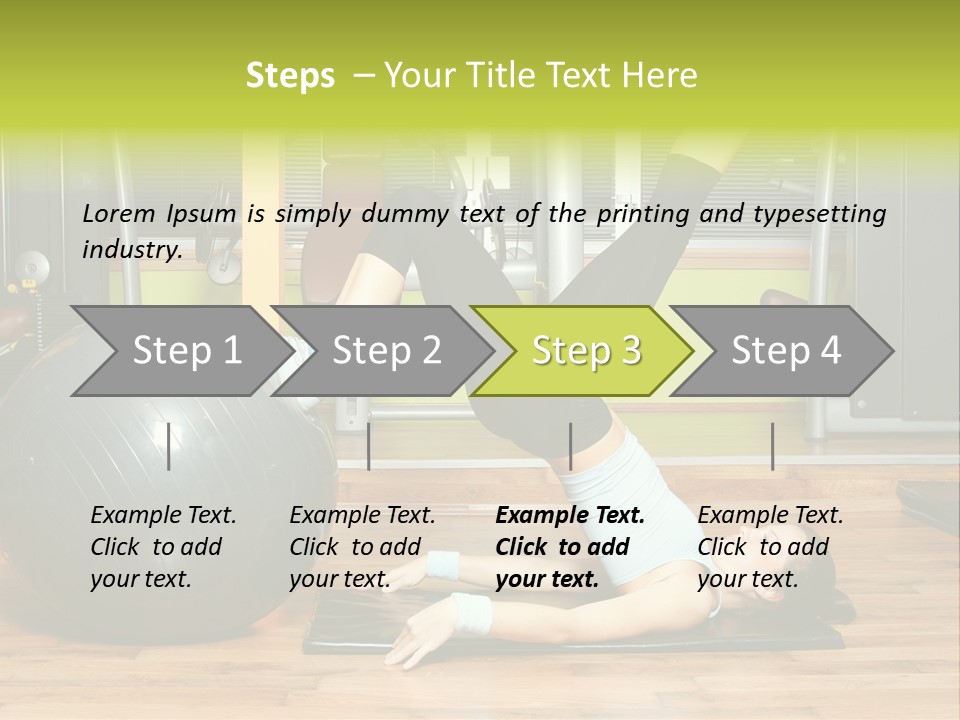 Steps – Your Title Text Here

Lorem Ipsum is simply dummy text of the printing and typesetting industry.

Step 1

Step 2

Step 3

Step 4

Example Text. Click to add your text.

Example Text. Click to add your text.

Example Text. Click to add your text.

Example Text. Click to add your text.